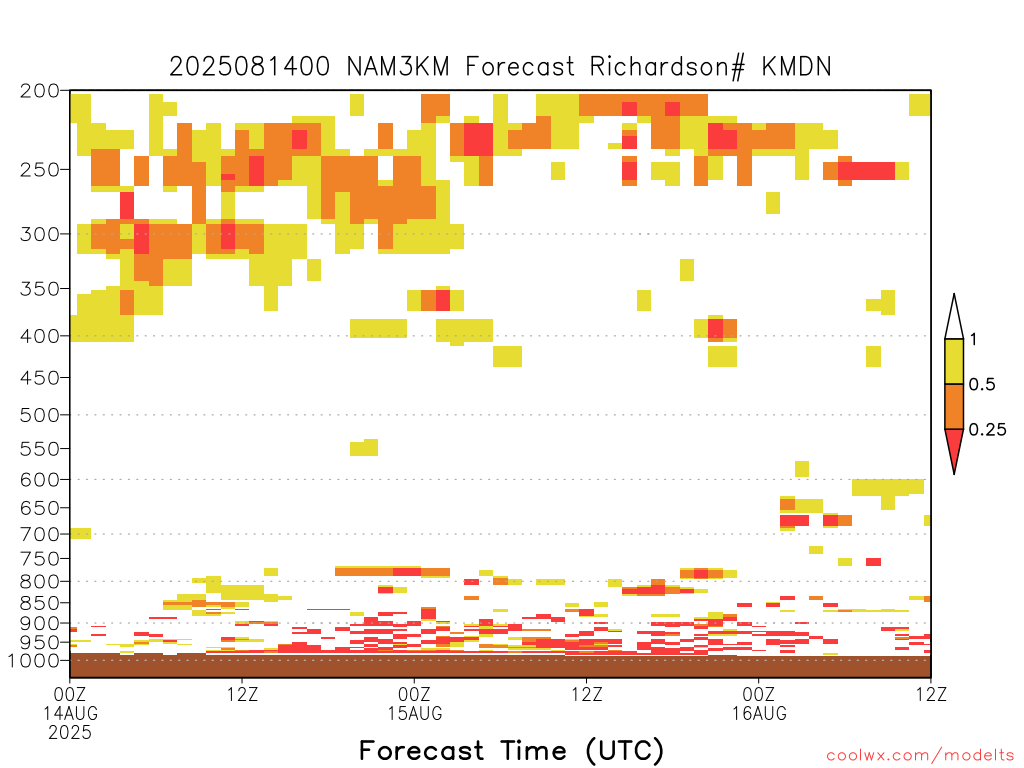 2025081400 NAM3KM Forecast Richardson# KMDN

200
250
300
350
400
450
500
550
600
650
700
750
800
850
900
950
1000

1
0.5
0.25

00Z 14AUG 2025
12Z
00Z 15AUG
12Z
00Z 16AUG
12Z

Forecast Time (UTC)

coolwx.com/modelts